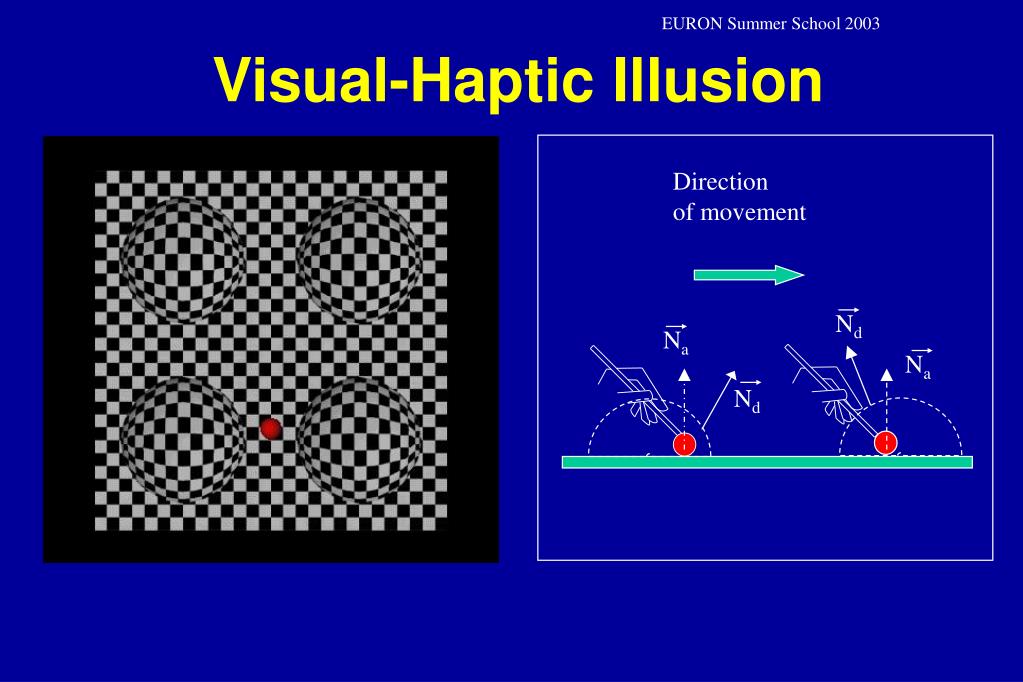 EURON Summer School 2003

Visual-Haptic Illusion

Direction of movement

$\vec{N_a}$

$\vec{N_d}$

$\vec{N_d}$

$\vec{N_a}$